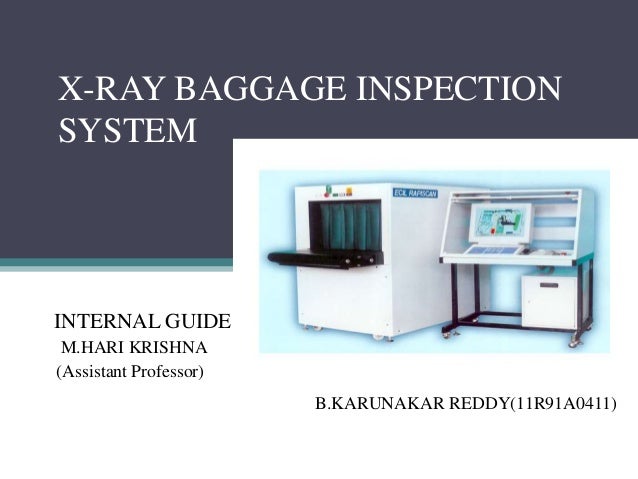 X-RAY BAGGAGE INSPECTION SYSTEM

ECIL RAPISCAN

INTERNAL GUIDE
M.HARI KRISHNA
(Assistant Professor)

B.KARUNAKAR REDDY(11R91A0411)